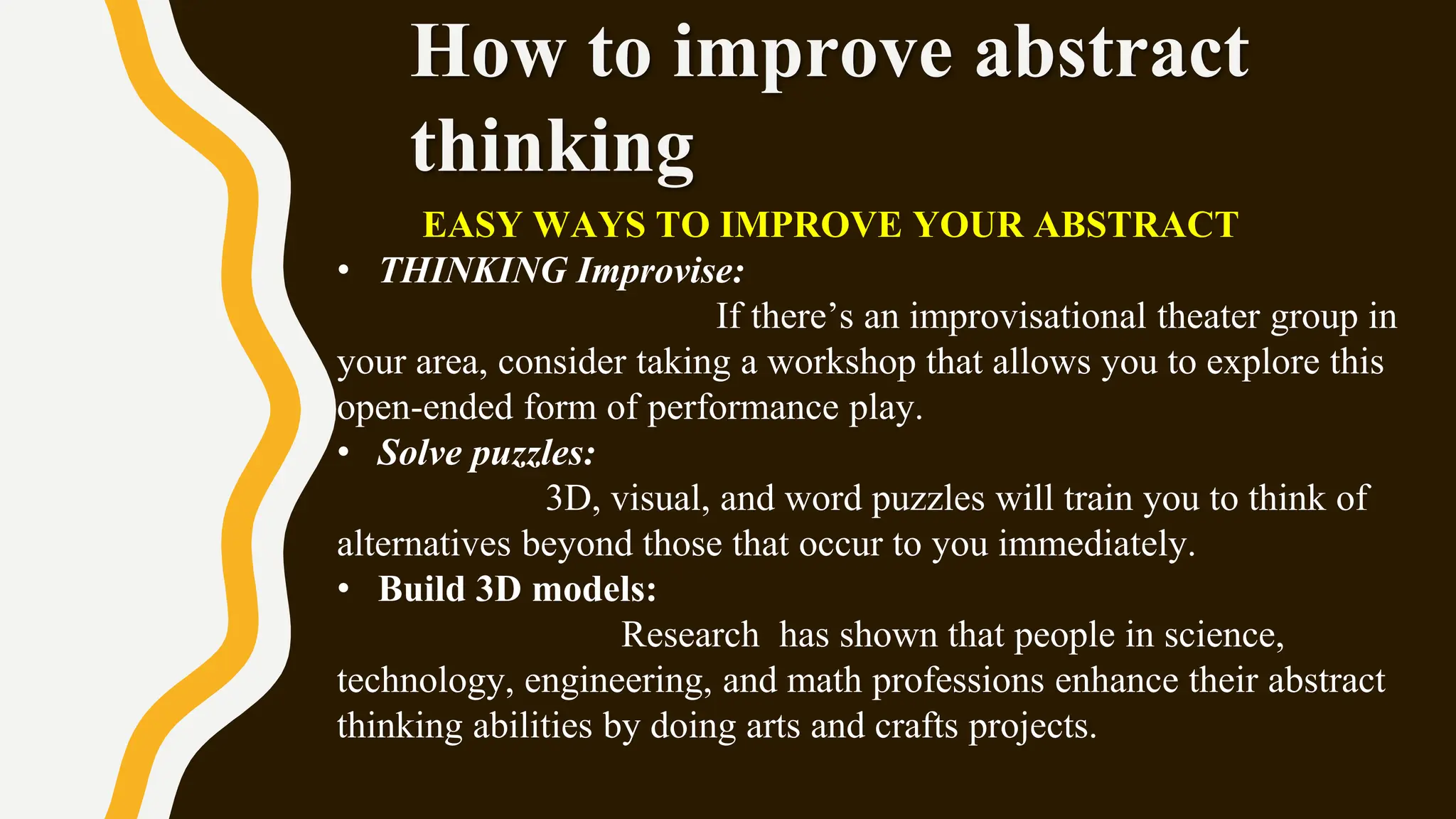 How to improve abstract thinking

EASY WAYS TO IMPROVE YOUR ABSTRACT

• THINKING Improvise:

If there’s an improvisational theater group in your area, consider taking a workshop that allows you to explore this open-ended form of performance play.

• Solve puzzles:

3D, visual, and word puzzles will train you to think of alternatives beyond those that occur to you immediately.

• Build 3D models:

Research has shown that people in science, technology, engineering, and math professions enhance their abstract thinking abilities by doing arts and crafts projects.